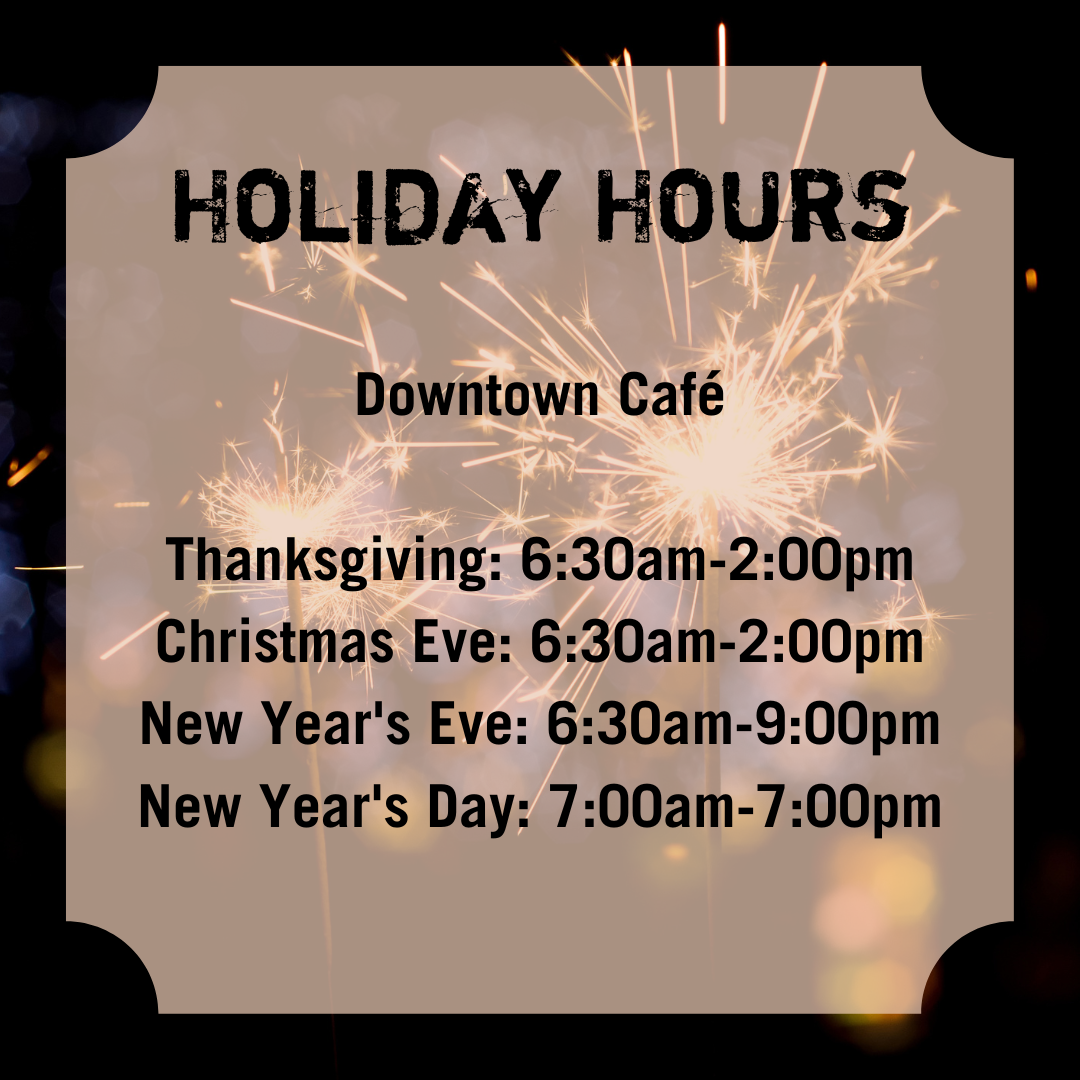 HOLIDAY HOURS

Downtown Café

Thanksgiving: 6:30am-2:00pm
Christmas Eve: 6:30am-2:00pm
New Year's Eve: 6:30am-9:00pm
New Year's Day: 7:00am-7:00pm